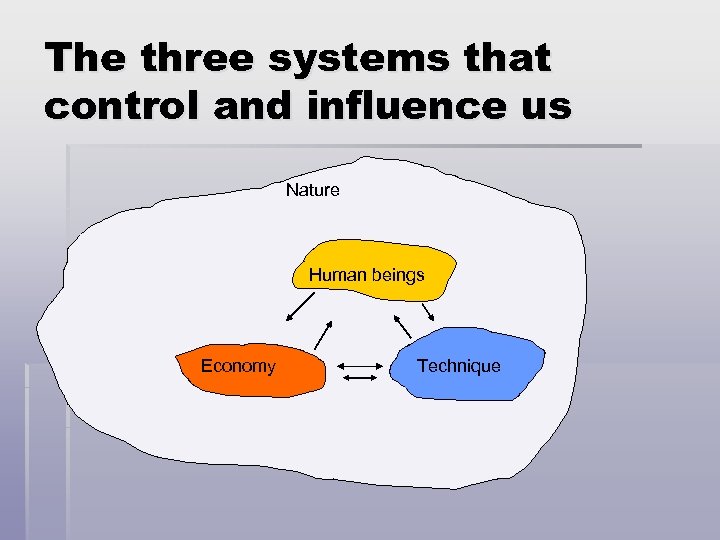 The three systems that control and influence us

Nature

Human beings

Economy

Technique